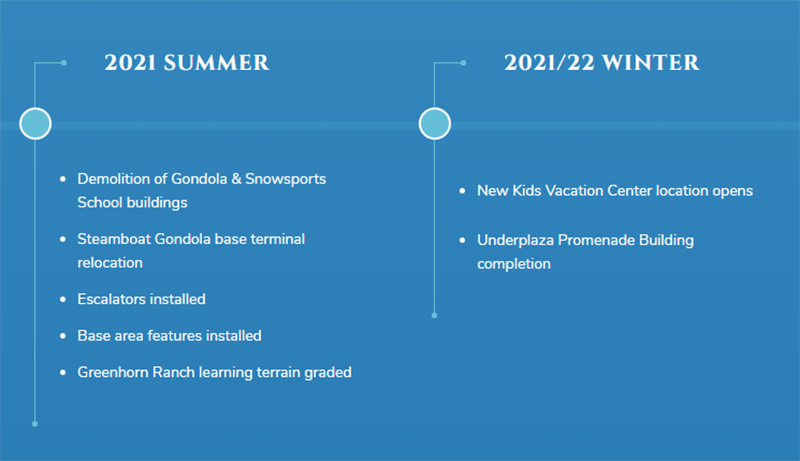 2021 SUMMER

- Demolition of Gondola & Snowsports School buildings
- Steamboat Gondola base terminal relocation
- Escalators installed
- Base area features installed
- Greenhorn Ranch learning terrain graded

2021/22 WINTER

- New Kids Vacation Center location opens
- Underplaza Promenade Building completion